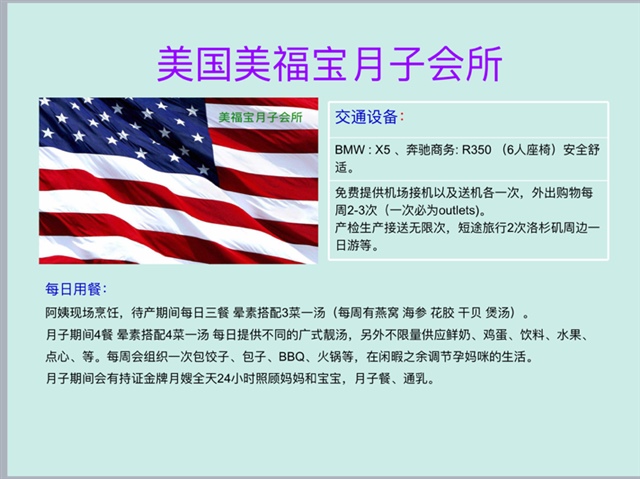 美国美福宝月子会所

美福宝月子会所

交通设备：

BMW : X5 、奔驰商务: R350 （6人座椅）安全舒适。

免费提供机场接机以及送机各一次，外出购物每周2-3次（一次必为outlets)。
产检生产接送无限次，短途旅行2次洛杉矶周边一日游等。

每日用餐：

阿姨现场烹饪，待产期间每日三餐 晕素搭配3菜一汤（每周有燕窝 海参 花胶 干贝 煲汤）。
月子期间4餐 晕素搭配4菜一汤 每日提供不同的广式靓汤，另外不限量供应鲜奶、鸡蛋、饮料、水果、点心、等。每周会组织一次包饺子、包子、BBQ、火锅等，在闲暇之余调节孕妈咪的生活。
月子期间会有持证金牌月嫂全天24小时照顾妈妈和宝宝，月子餐、通乳。